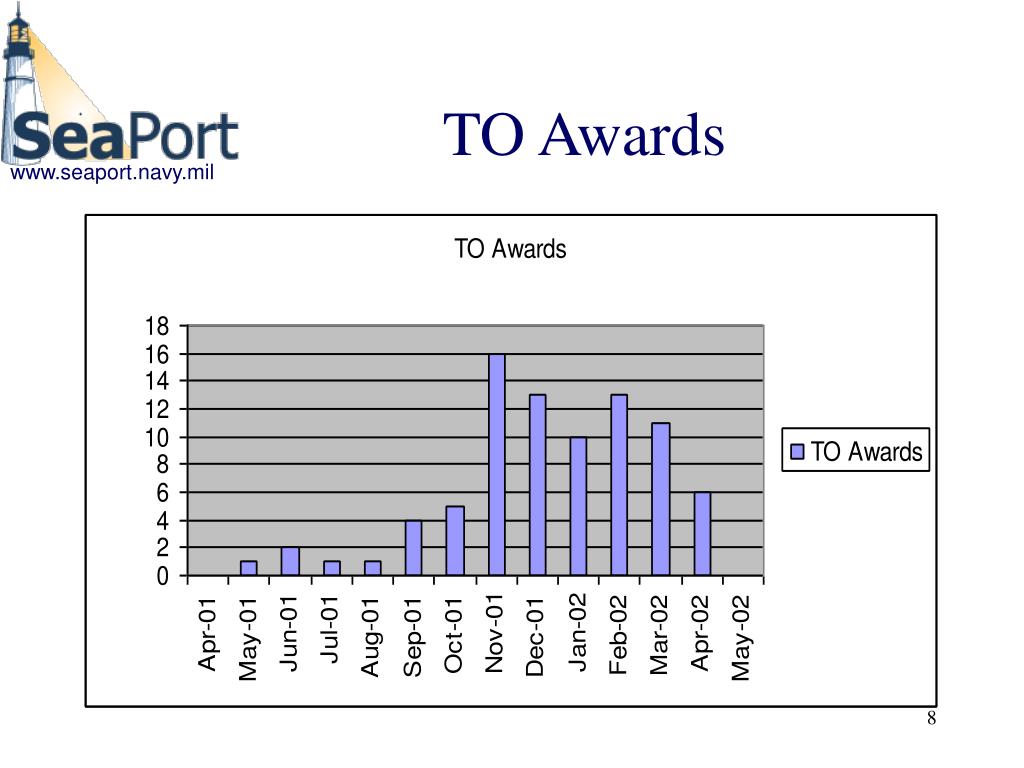 SeaPort
www.seaport.navy.mil

TO Awards

TO Awards

18
16
14
12
10
8
6
4
2
0

Apr-01
May-01
Jun-01
Jul-01
Aug-01
Sep-01
Oct-01
Nov-01
Dec-01
Jan-02
Feb-02
Mar-02
Apr-02
May-02

TO Awards

8